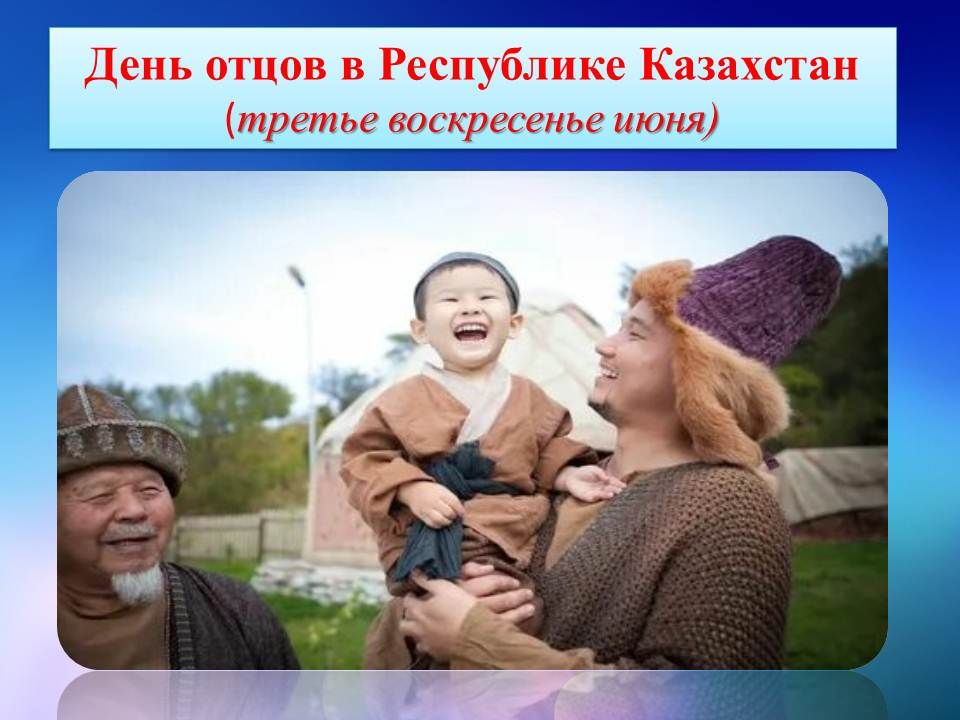 День отцов в Республике Казахстан
(третье воскресенье июня)